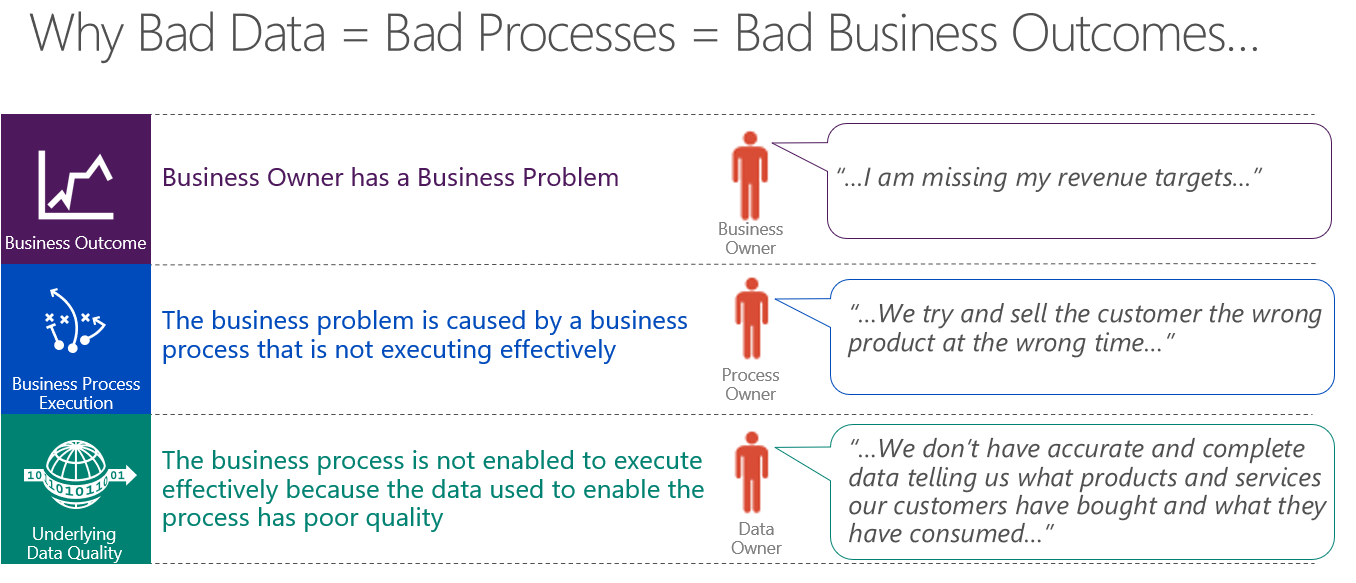 Why Bad Data = Bad Processes = Bad Business Outcomes…

Business Outcome

Business Owner has a Business Problem

Business Owner

"…I am missing my revenue targets…"

Business Process Execution

The business problem is caused by a business process that is not executing effectively

Process Owner

"…We try and sell the customer the wrong product at the wrong time…"

10101010101

Underlying Data Quality

The business process is not enabled to execute effectively because the data used to enable the process has poor quality

Data Owner

"…We don't have accurate and complete data telling us what products and services our customers have bought and what they have consumed…"